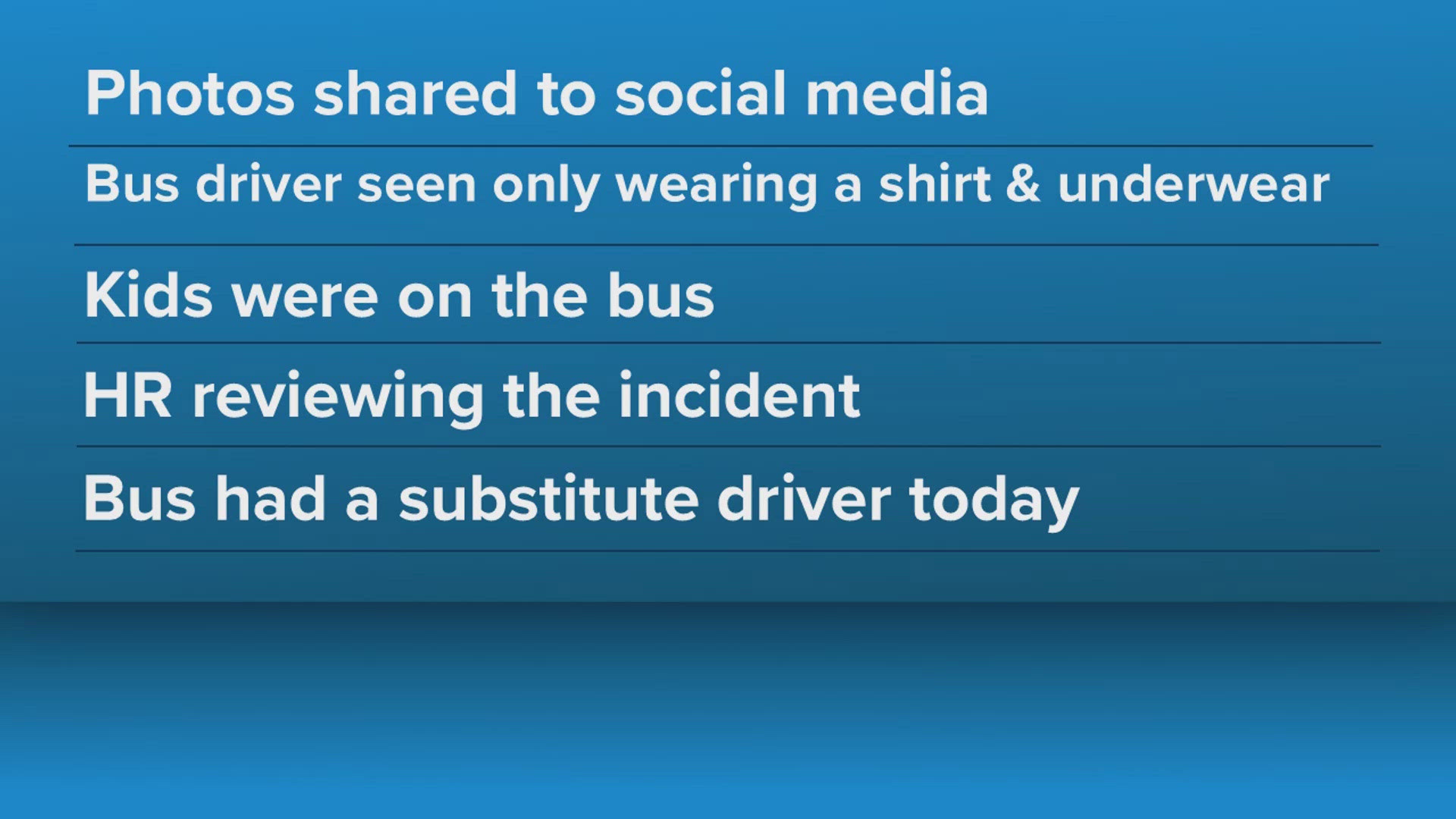 Photos shared to social media

Bus driver seen only wearing a shirt & underwear

Kids were on the bus

HR reviewing the incident

Bus had a substitute driver today